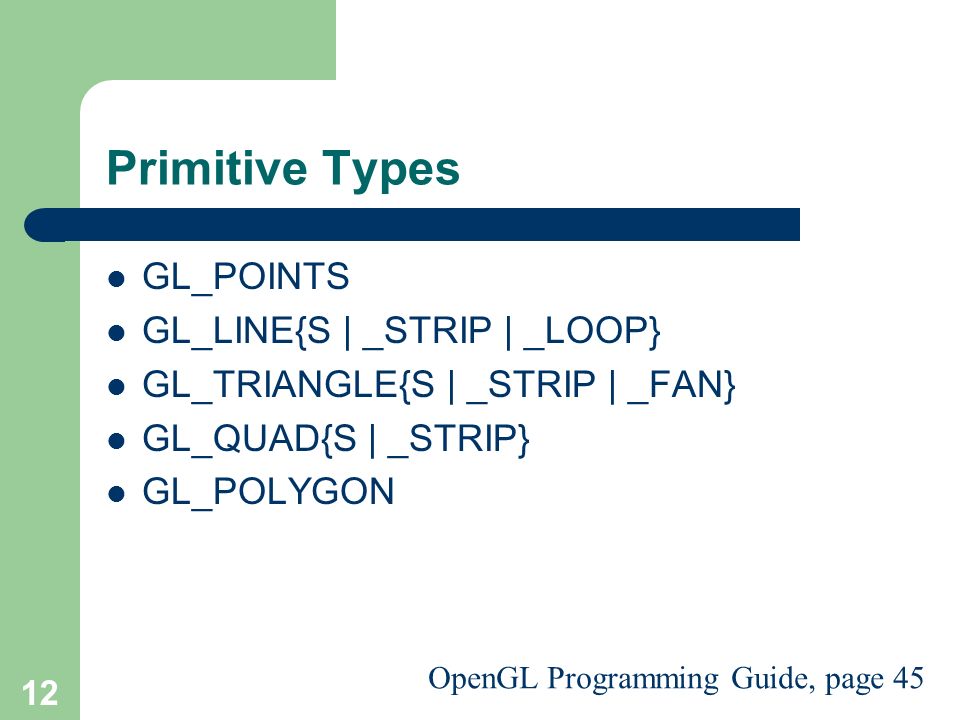 Primitive Types

- GL_POINTS
- GL_LINE{S | _STRIP | _LOOP}
- GL_TRIANGLE{S | _STRIP | _FAN}
- GL_QUAD{S | _STRIP}
- GL_POLYGON

12

OpenGL Programming Guide, page 45